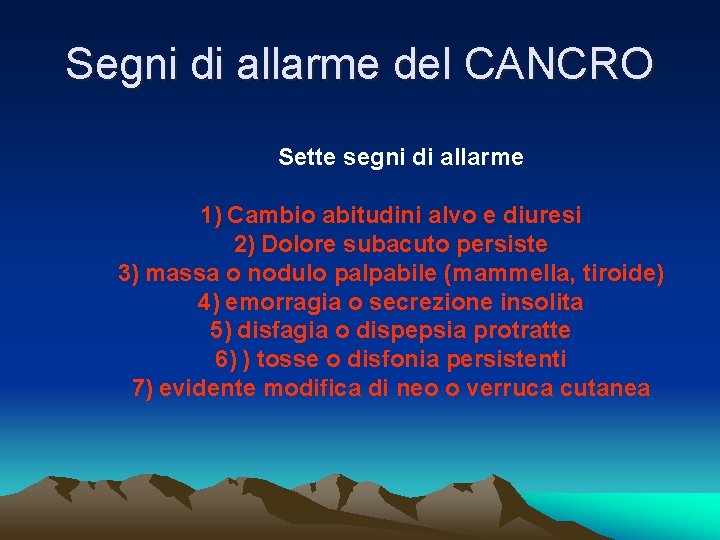 Segni di allarme del CANCRO

Sette segni di allarme

1) Cambio abitudini alvo e diuresi
2) Dolore subacuto persiste
3) massa o nodulo palpabile (mammella, tiroide)
4) emorragia o secrezione insolita
5) disfagia o dispepsia protratte
6) ) tosse o disfonia persistenti
7) evidente modifica di neo o verruca cutanea